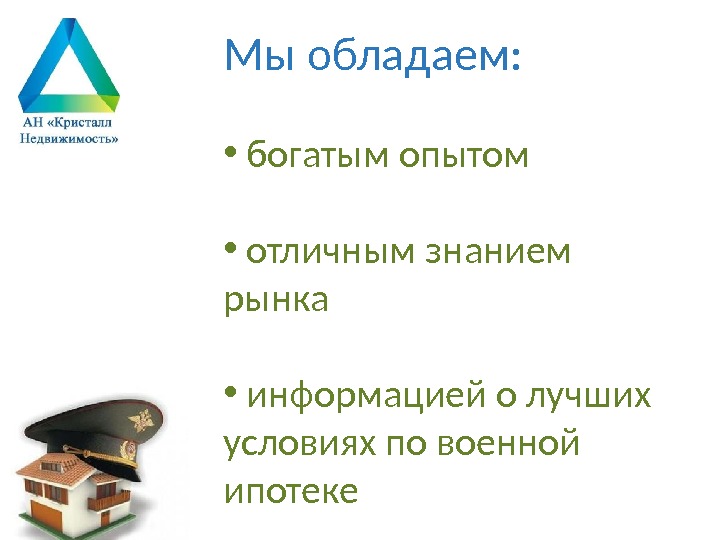 АН «Кристалл Недвижимость»

Мы обладаем:

• богатым опытом

• отличным знанием рынка

• информацией о лучших условиях по военной ипотеке